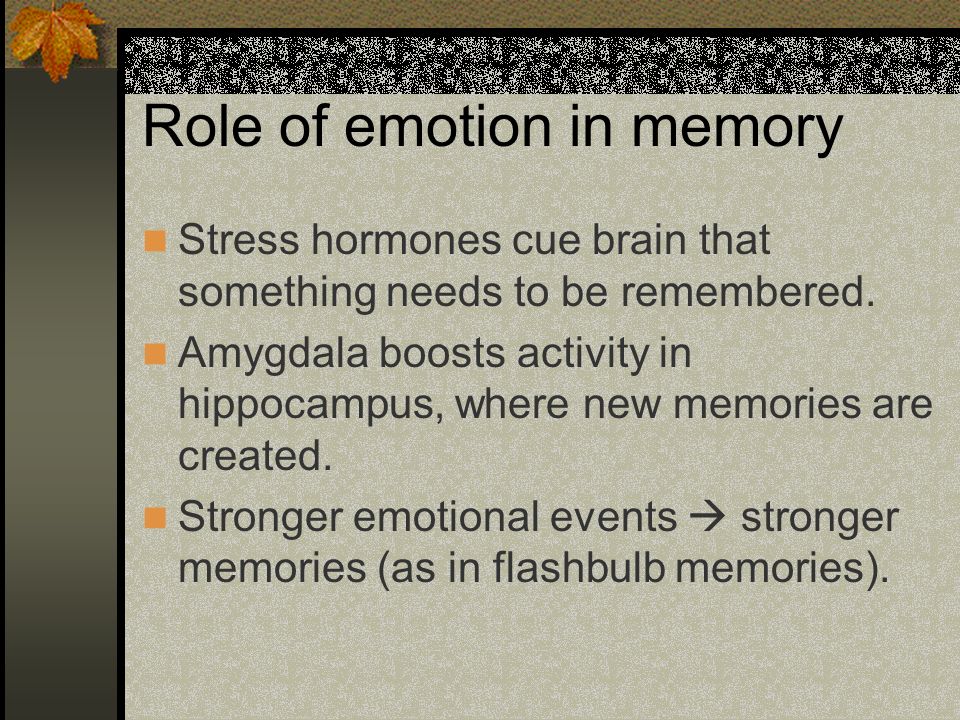 Role of emotion in memory

Stress hormones cue brain that something needs to be remembered.

Amygdala boosts activity in hippocampus, where new memories are created.

Stronger emotional events → stronger memories (as in flashbulb memories).